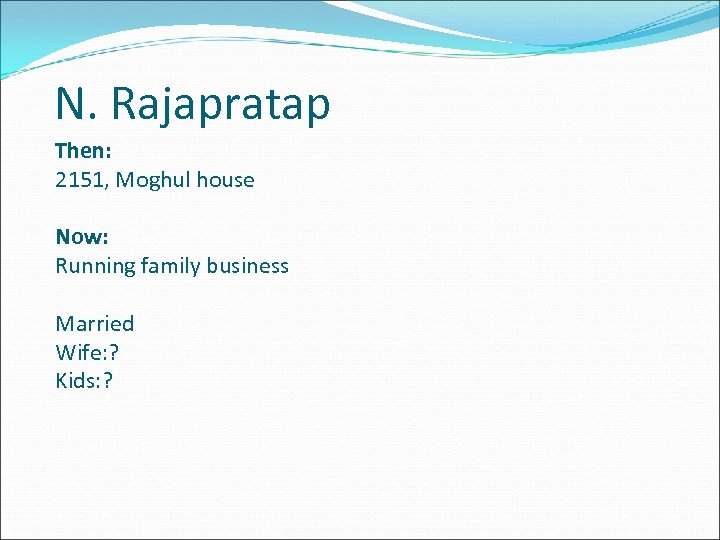 N. Rajapratap

Then:
2151, Moghul house

Now:
Running family business

Married
Wife:?
Kids:?